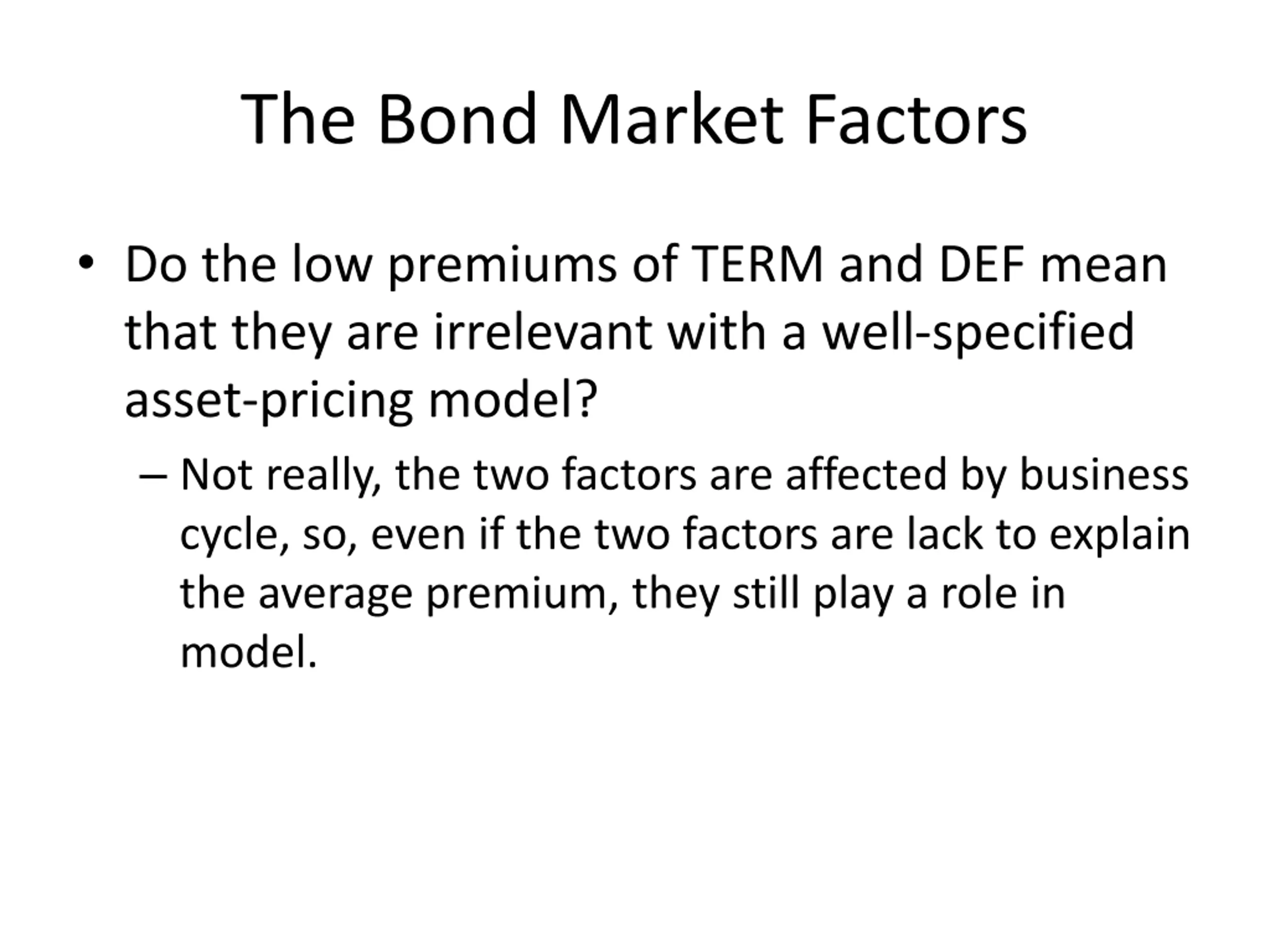 The Bond Market Factors

• Do the low premiums of TERM and DEF mean that they are irrelevant with a well-specified asset-pricing model?

– Not really, the two factors are affected by business cycle, so, even if the two factors are lack to explain the average premium, they still play a role in model.